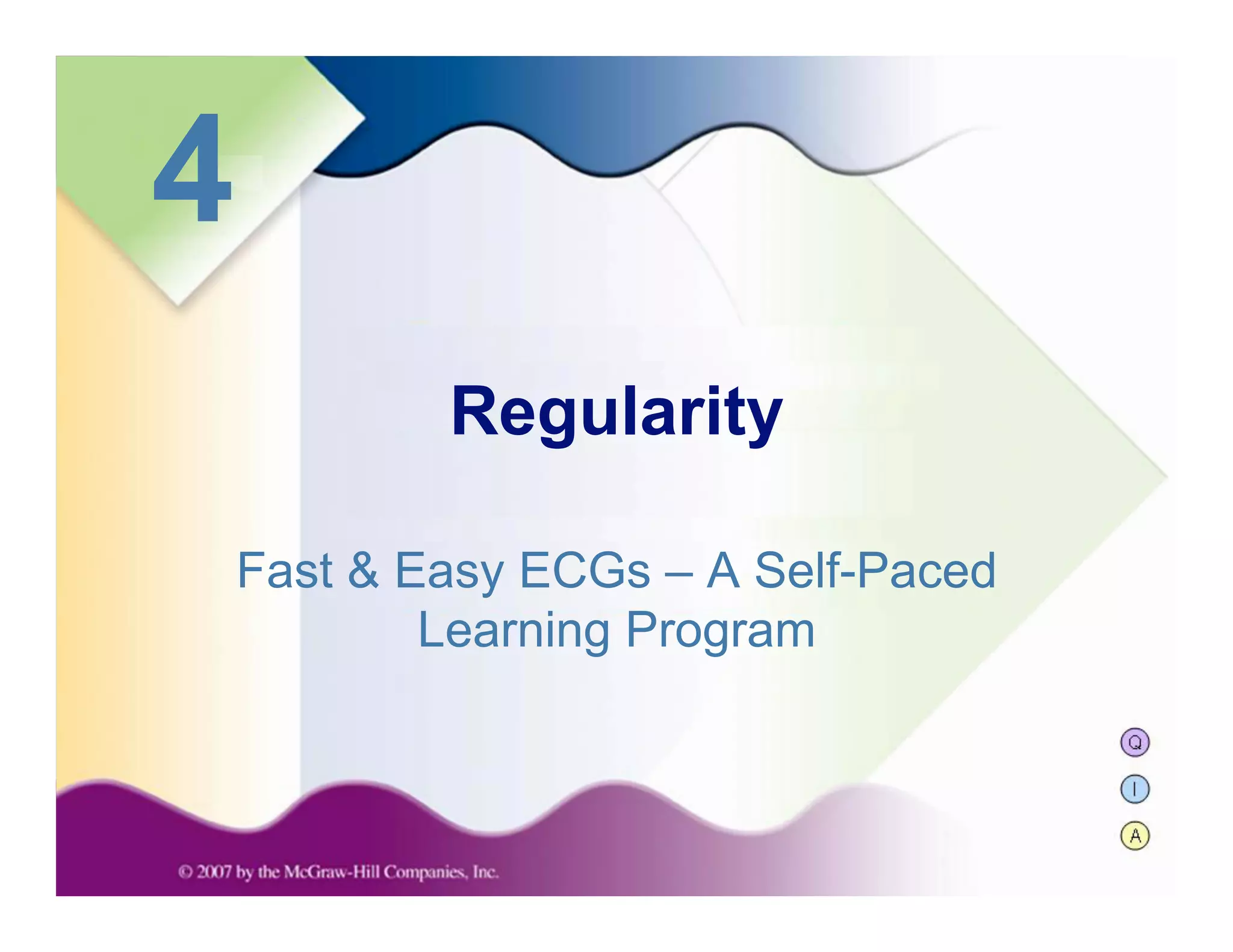 4

Regularity

Fast & Easy ECGs – A Self-Paced Learning Program

Q
I
A

© 2007 by the McGraw-Hill Companies, Inc.